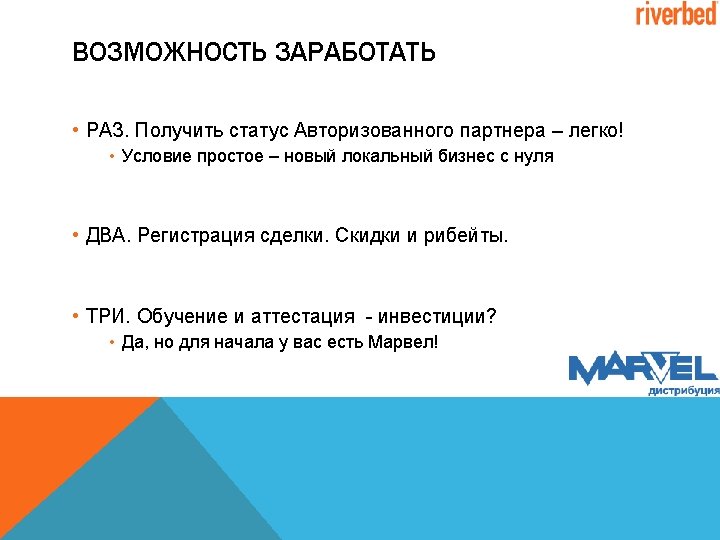 riverbed

ВОЗМОЖНОСТЬ ЗАРАБОТАТЬ

• РАЗ. Получить статус Авторизованного партнера – легко!
• Условие простое – новый локальный бизнес с нуля

• ДВА. Регистрация сделки. Скидки и рибейты.

• ТРИ. Обучение и аттестация - инвестиции?
• Да, но для начала у вас есть Марвел!

MARVEL
дистрибуция